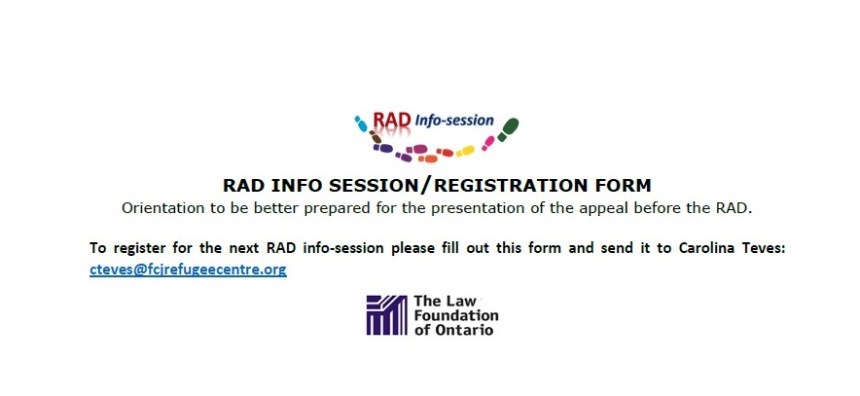 RAD Info-session

RAD INFO SESSION/REGISTRATION FORM

Orientation to be better prepared for the presentation of the appeal before the RAD.

To register for the next RAD info-session please fill out this form and send it to Carolina Teves: cteves@fcjrefugeecentre.org

The Law Foundation of Ontario